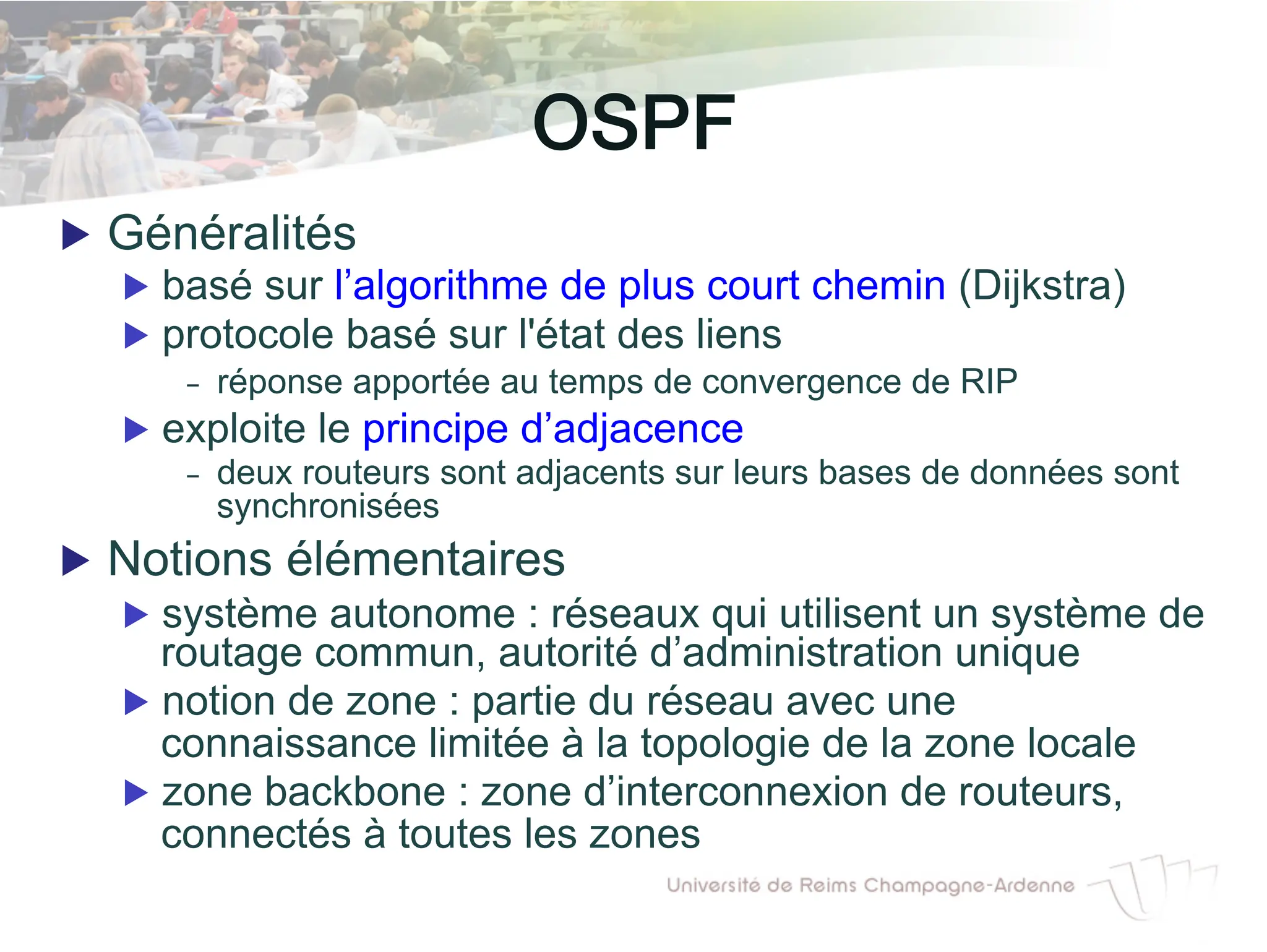 OSPF

Généralités

basé sur l’algorithme de plus court chemin (Dijkstra)

protocole basé sur l'état des liens

– réponse apportée au temps de convergence de RIP

exploite le principe d’adjacence

– deux routeurs sont adjacents sur leurs bases de données sont synchronisées

Notions élémentaires

système autonome : réseaux qui utilisent un système de routage commun, autorité d’administration unique

notion de zone : partie du réseau avec une connaissance limitée à la topologie de la zone locale

zone backbone : zone d’interconnexion de routeurs, connectés à toutes les zones

Université de Reims Champagne-Ardenne